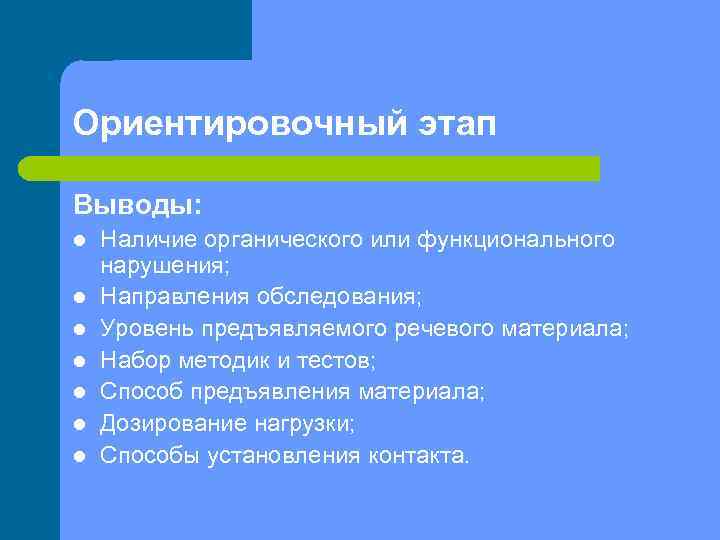 Ориентировочный этап

Выводы:

- Наличие органического или функционального нарушения;
- Направления обследования;
- Уровень предъявляемого речевого материала;
- Набор методик и тестов;
- Способ предъявления материала;
- Дозирование нагрузки;
- Способы установления контакта.